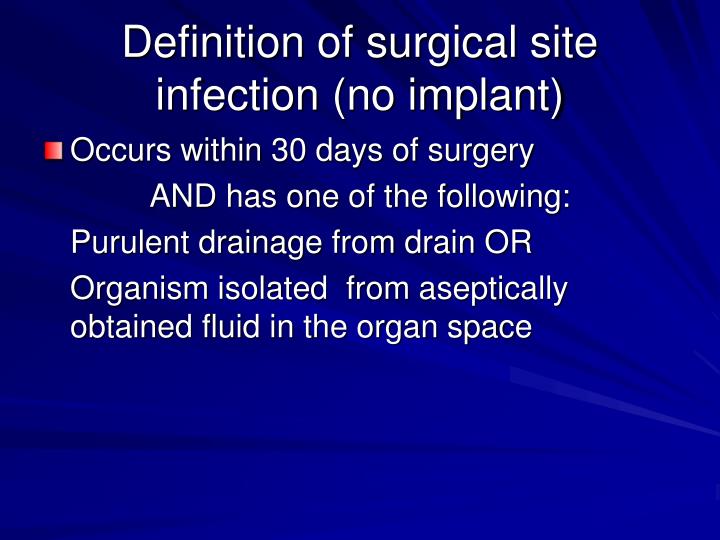 Definition of surgical site infection (no implant)

Occurs within 30 days of surgery

AND has one of the following:

Purulent drainage from drain OR

Organism isolated from aseptically obtained fluid in the organ space